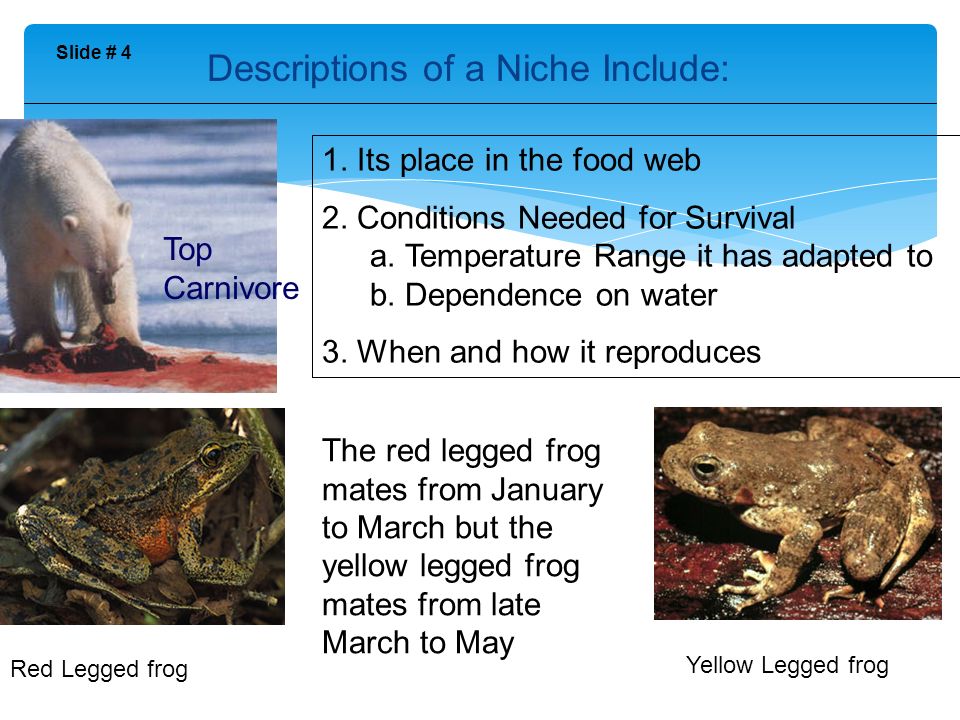 Slide # 4

Descriptions of a Niche Include:

Top Carnivore

1. Its place in the food web

2. Conditions Needed for Survival
a. Temperature Range it has adapted to
b. Dependence on water

3. When and how it reproduces

The red legged frog mates from January to March but the yellow legged frog mates from late March to May

Red Legged frog

Yellow Legged frog